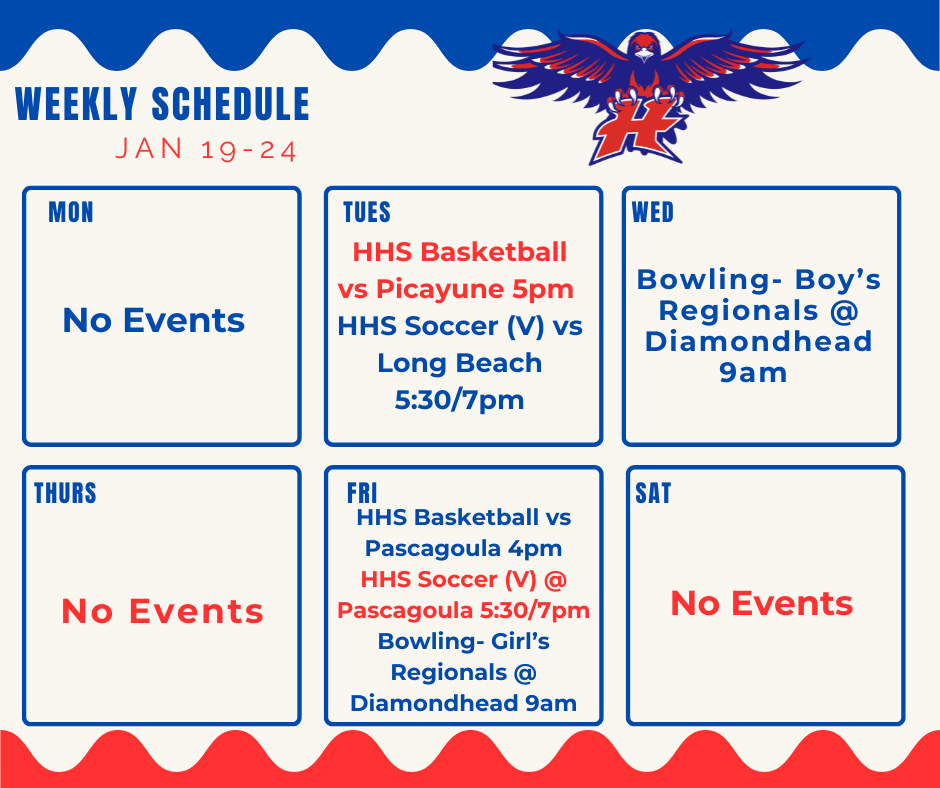 WEEKLY SCHEDULE

JAN 19-24

H

MON

No Events

TUES

HHS Basketball vs Picayune 5pm

HHS Soccer (V) vs Long Beach 5:30/7pm

WED

Bowling- Boy's Regionals @ Diamondhead 9am

THURS

No Events

FRI

HHS Basketball vs Pascagoula 4pm

HHS Soccer (V) @ Pascagoula 5:30/7pm

Bowling- Girl's Regionals @ Diamondhead 9am

SAT

No Events